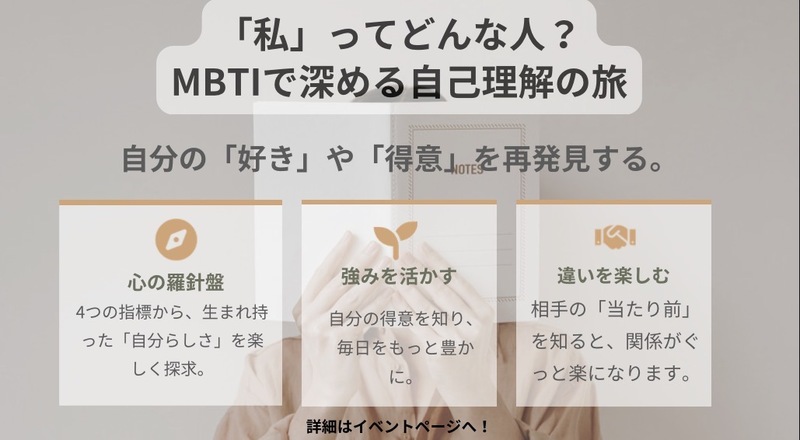 「私」ってどんな人？
MBTIで深める自己理解の旅

自分の「好き」や「得意」を再発見する。

NOTES

心の羅針盤
4つの指標から、生まれ持った「自分らしさ」を楽しく探求。

強みを活かす
自分の得意を知り、毎日をもっと豊かに。

違いを楽しむ
相手の「当たり前」を知ると、関係がぐっと楽になります。

詳細はイベントページへ！